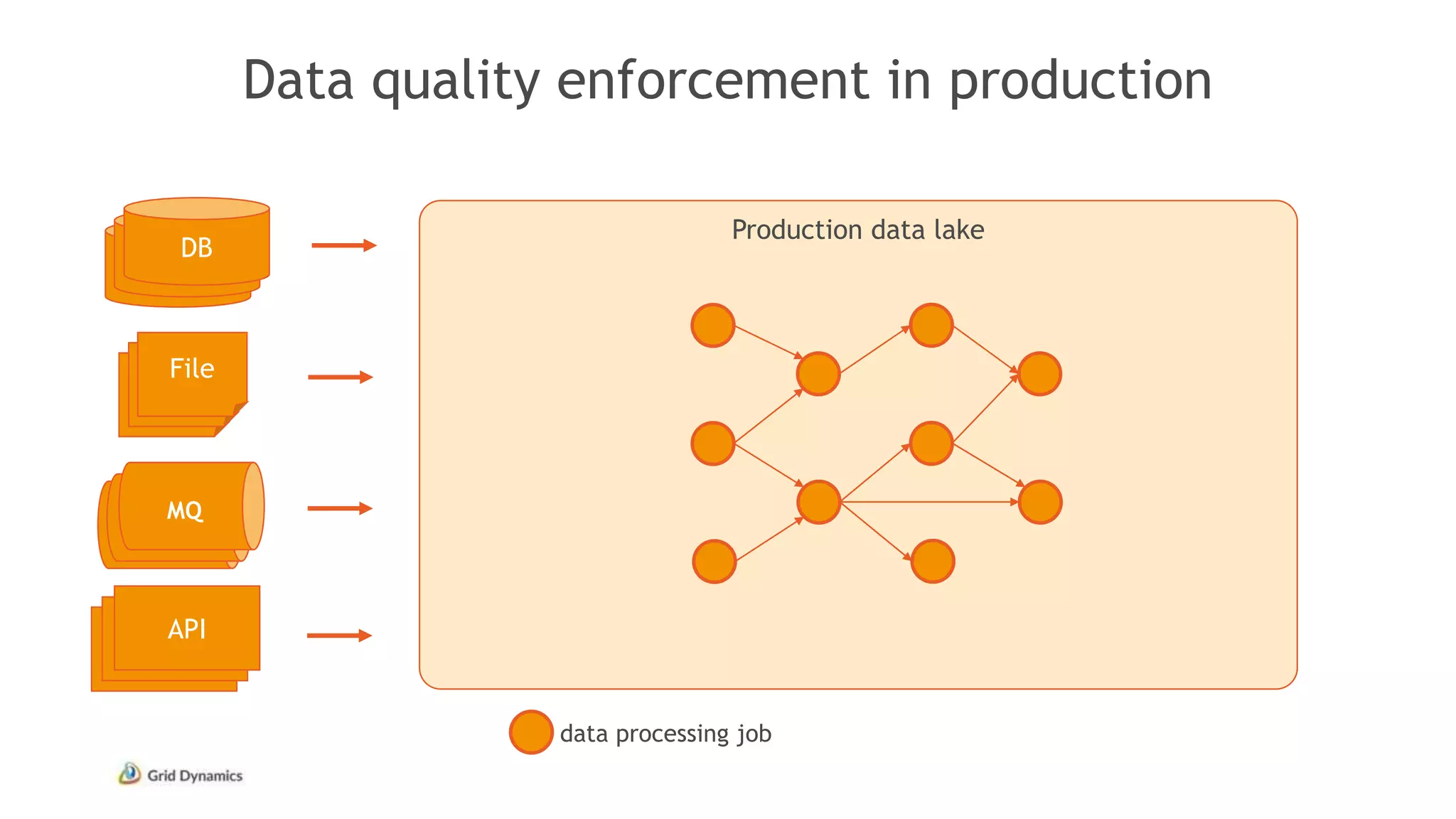 Data quality enforcement in production

DB

File

MQ

API

Production data lake

data processing job

Grid Dynamics